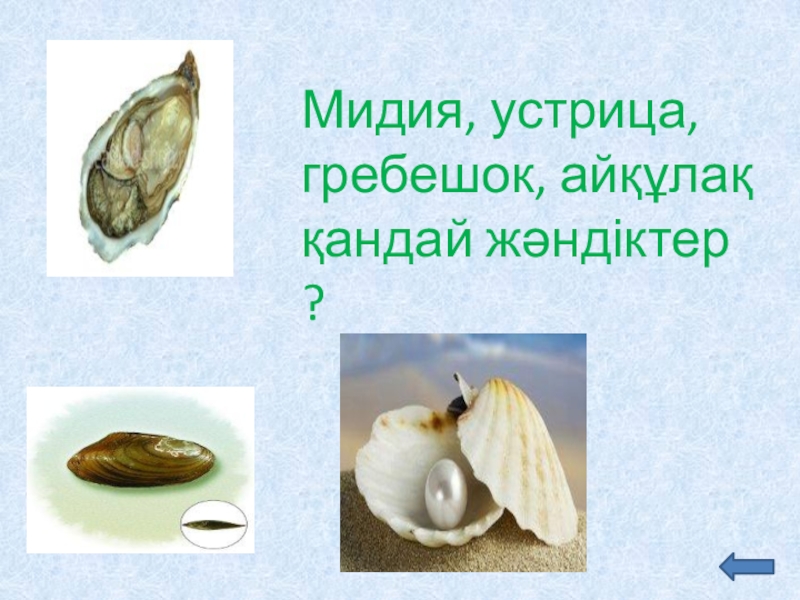 Мидия, устрица, гребешок, айқұлақ қандай жәндіктер ?